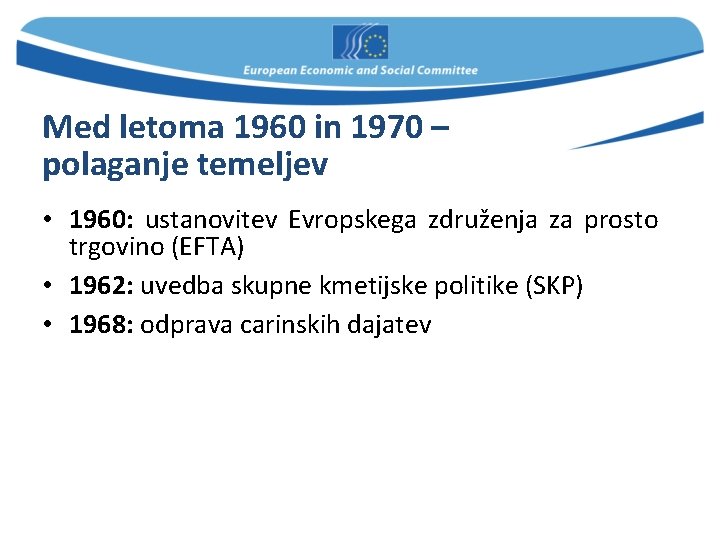 European Economic and Social Committee

Med letoma 1960 in 1970 – polaganje temeljev

• 1960: ustanovitev Evropskega združenja za prosto trgovino (EFTA)
• 1962: uvedba skupne kmetijske politike (SKP)
• 1968: odprava carinskih dajatev